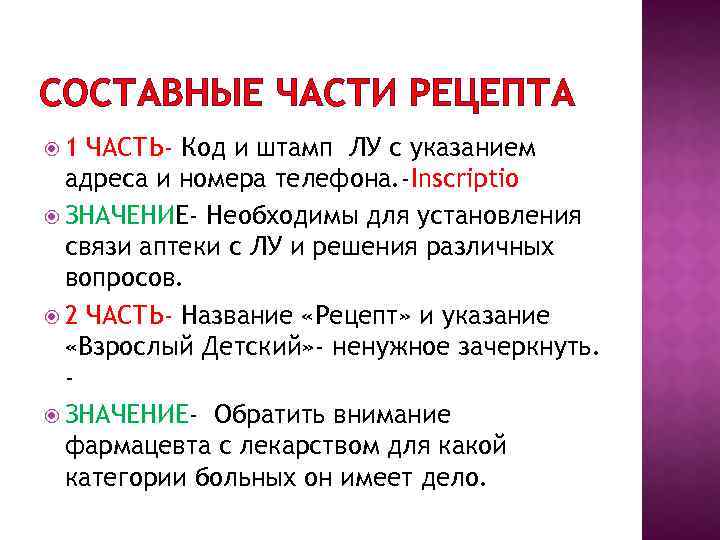 СОСТАВНЫЕ ЧАСТИ РЕЦЕПТА

1 ЧАСТЬ- Код и штамп ЛУ с указанием адреса и номера телефона.-Inscriptio

ЗНАЧЕНИЕ- Необходимы для установления связи аптеки с ЛУ и решения различных вопросов.

2 ЧАСТЬ- Название «Рецепт» и указание «Взрослый Детский»- ненужное зачеркнуть. -

ЗНАЧЕНИЕ- Обратить внимание фармацевта с лекарством для какой категории больных он имеет дело.